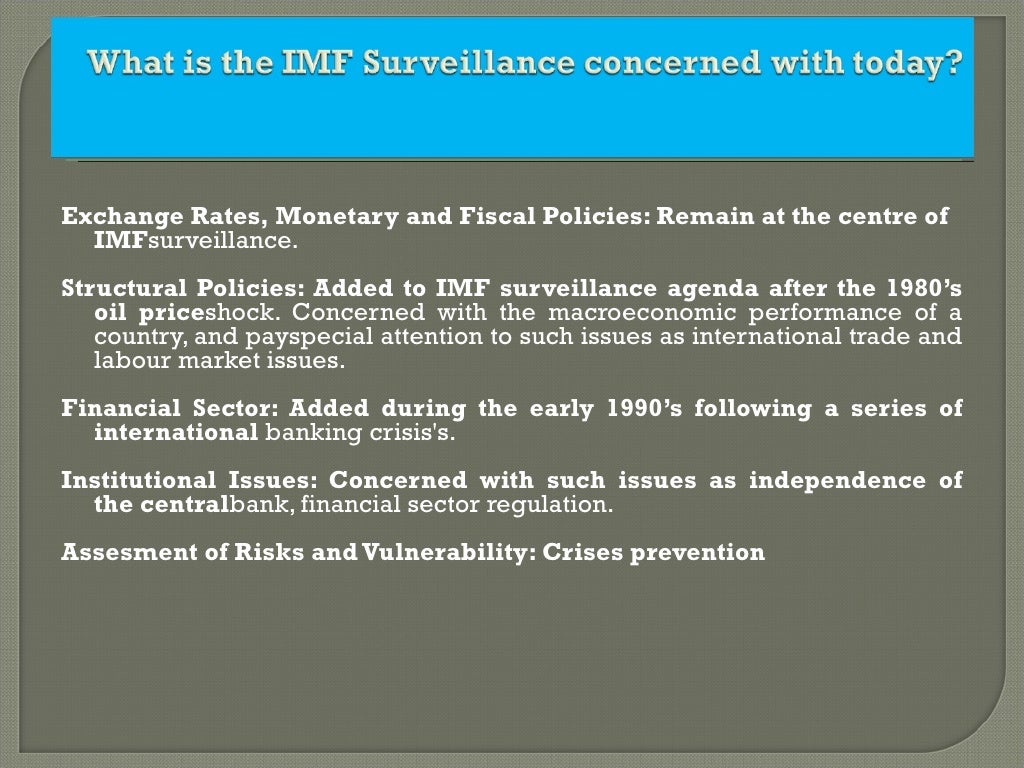 What is the IMF Surveillance concerned with today?

Exchange Rates, Monetary and Fiscal Policies: Remain at the centre of IMFsurveillance.

Structural Policies: Added to IMF surveillance agenda after the 1980's oil priceshock. Concerned with the macroeconomic performance of a country, and payspecial attention to such issues as international trade and labour market issues.

Financial Sector: Added during the early 1990's following a series of international banking crisis's.

Institutional Issues: Concerned with such issues as independence of the centralbank, financial sector regulation.

Assesment of Risks and Vulnerability: Crises prevention